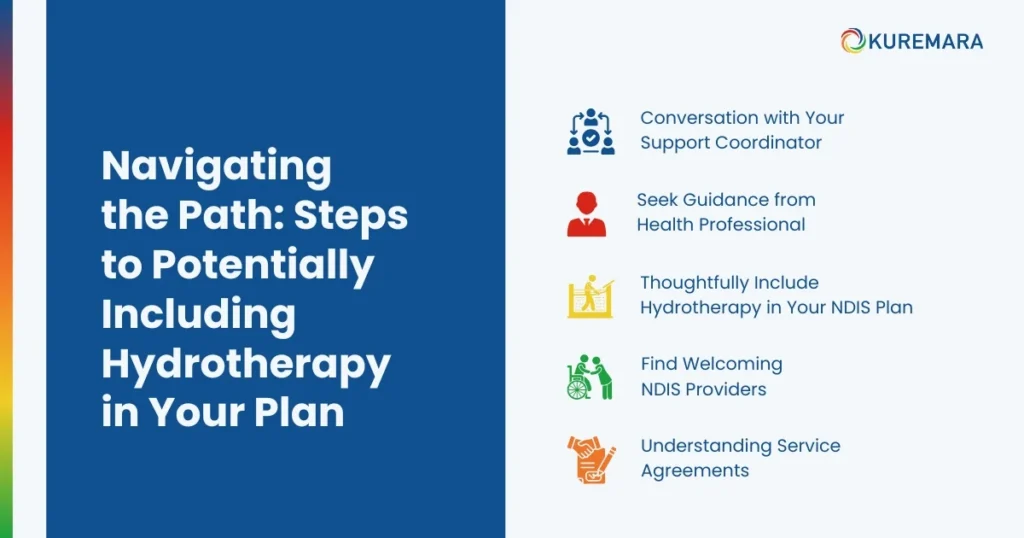 Navigating the Path: Steps to Potentially Including Hydrotherapy in Your Plan

KUREMARA

Conversation with Your Support Coordinator

Seek Guidance from Health Professional

Thoughtfully Include Hydrotherapy in Your NDIS Plan

Find Welcoming NDIS Providers

Understanding Service Agreements